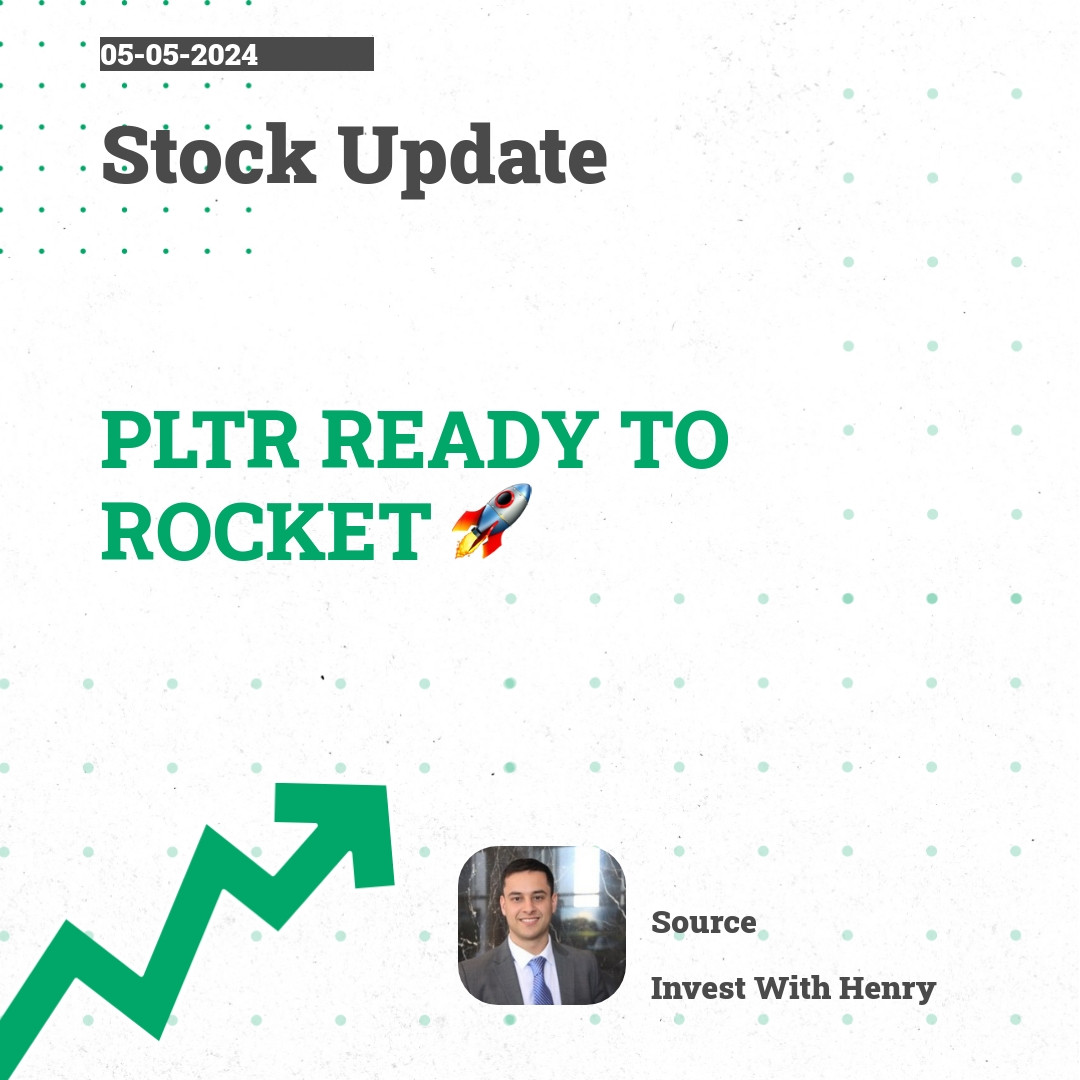 05-05-2024

Stock Update

PLTR READY TO ROCKET 🚀

Source

Invest With Henry